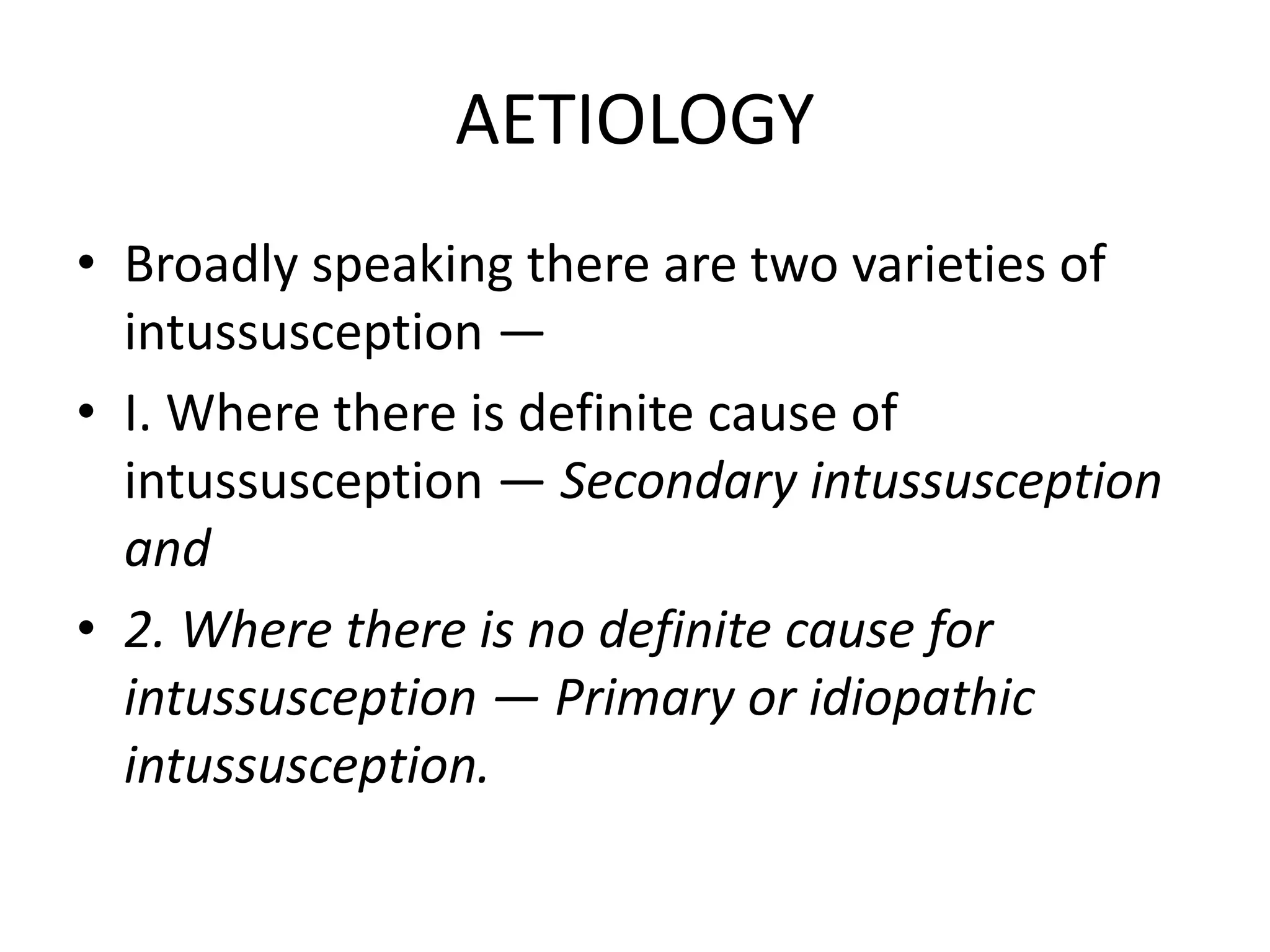 AETIOLOGY

• Broadly speaking there are two varieties of intussusception —

• I. Where there is definite cause of intussusception — Secondary intussusception and

• 2. Where there is no definite cause for intussusception — Primary or idiopathic intussusception.